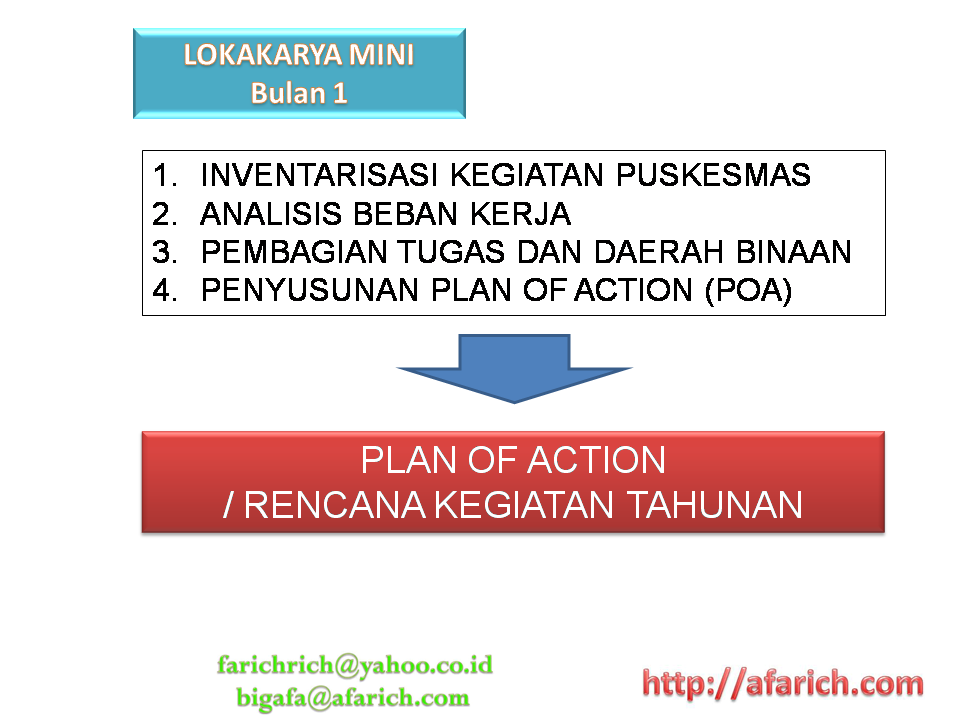 LOKAKARYA MINI
Bulan 1

1. INVENTARISASI KEGIATAN PUSKESMAS
2. ANALISIS BEBAN KERJA
3. PEMBAGIAN TUGAS DAN DAERAH BINAAN
4. PENYUSUNAN PLAN OF ACTION (POA)

PLAN OF ACTION
/ RENCANA KEGIATAN TAHUNAN

farichrich@yahoo.co.id
bigafa@afarich.com

http://afarich.com